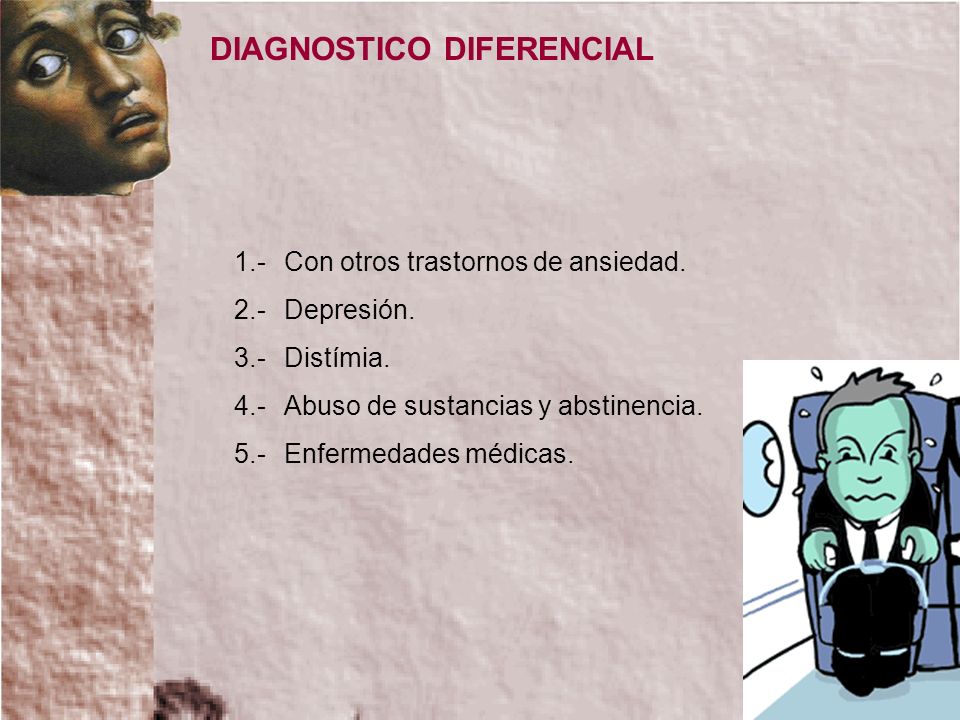 DIAGNOSTICO DIFERENCIAL

1.- Con otros trastornos de ansiedad.

2.- Depresión.

3.- Distímia.

4.- Abuso de sustancias y abstinencia.

5.- Enfermedades médicas.